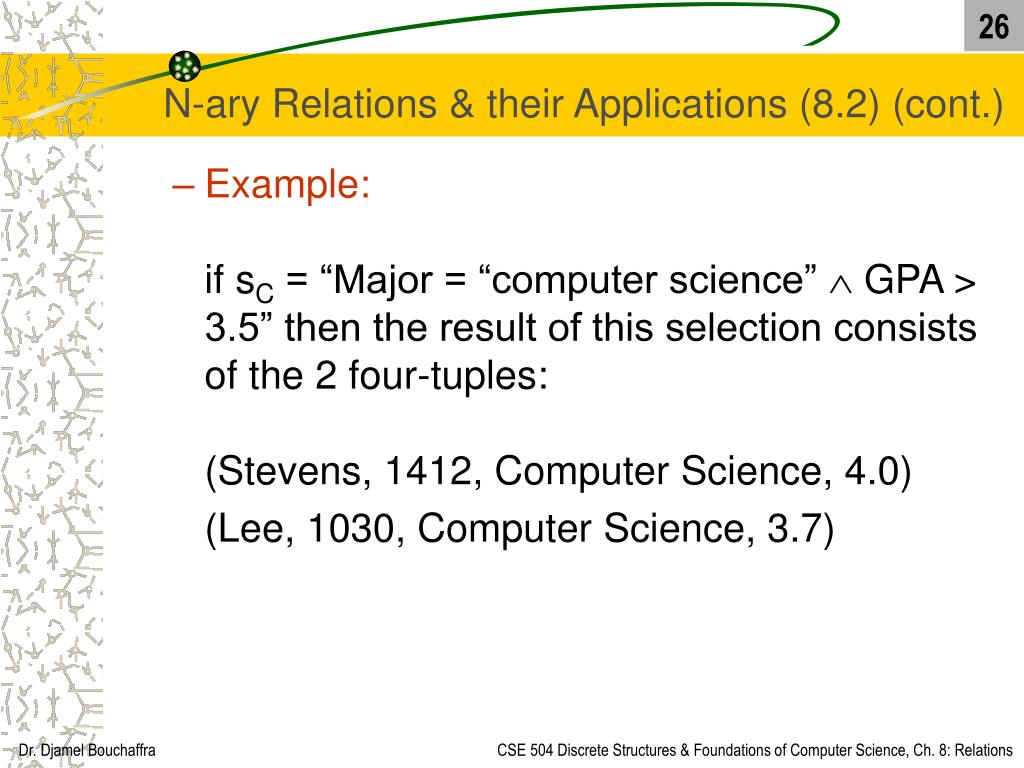 26

N-ary Relations & their Applications (8.2) (cont.)

– Example:

if $s_C$ = “Major = “computer science” $\wedge$ GPA > 3.5” then the result of this selection consists of the 2 four-tuples:

(Stevens, 1412, Computer Science, 4.0)

(Lee, 1030, Computer Science, 3.7)

Dr. Djamel Bouchaffra

CSE 504 Discrete Structures & Foundations of Computer Science, Ch. 8: Relations